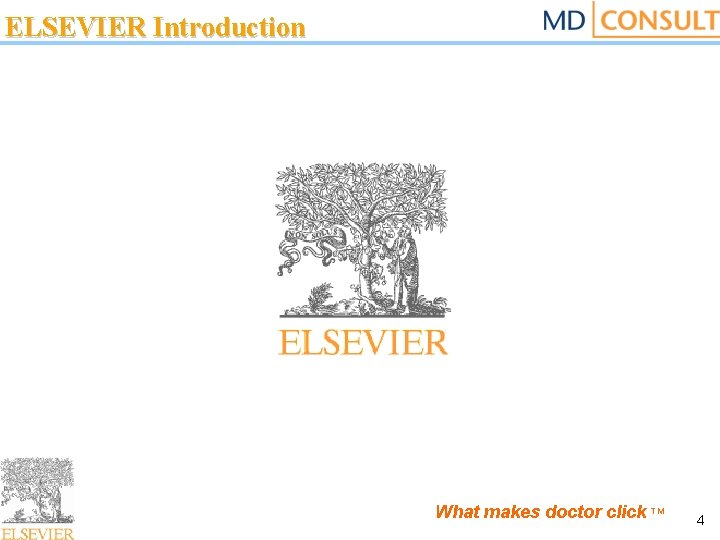 ELSEVIER Introduction

MD CONSULT

ELSEVIER

ELSEVIER

What makes doctor click ™

4